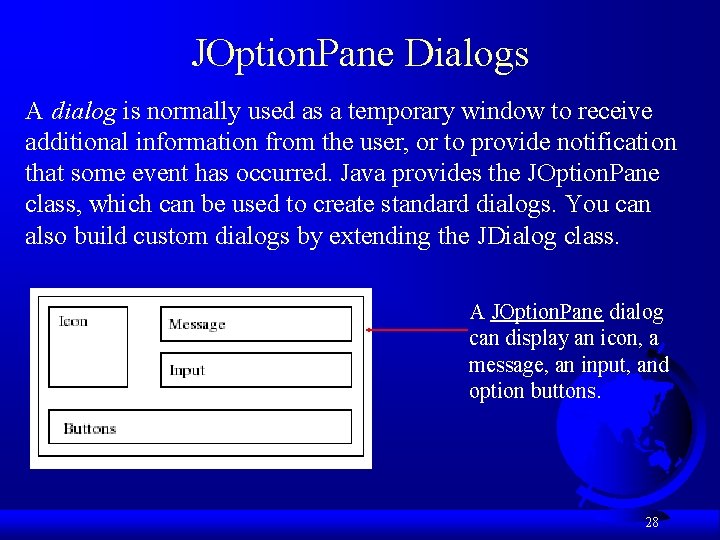 JOptionPane Dialogs

A dialog is normally used as a temporary window to receive additional information from the user, or to provide notification that some event has occurred. Java provides the JOptionPane class, which can be used to create standard dialogs. You can also build custom dialogs by extending the JDialog class.

Icon

Message

Input

Buttons

A JOptionPane dialog can display an icon, a message, an input, and option buttons.

28